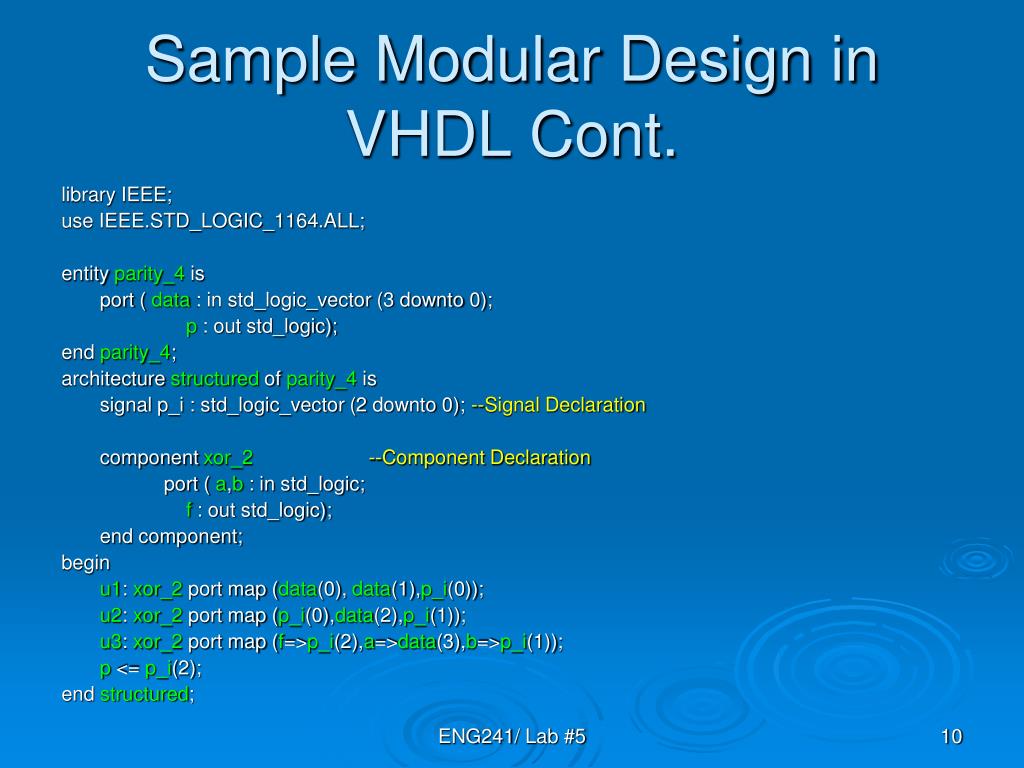 Sample Modular Design in VHDL Cont.

library IEEE;
use IEEE.STD_LOGIC_1164.ALL;

entity parity_4 is
port ( data : in std_logic_vector (3 downto 0);
p : out std_logic);
end parity_4;
architecture structured of parity_4 is
signal p_i : std_logic_vector (2 downto 0); --Signal Declaration

component xor_2 --Component Declaration
port ( a,b : in std_logic;
f : out std_logic);
end component;
begin
u1: xor_2 port map (data(0), data(1),p_i(0));
u2: xor_2 port map (p_i(0),data(2),p_i(1));
u3: xor_2 port map (f=>p_i(2),a=>data(3),b=>p_i(1));
p <= p_i(2);
end structured;

ENG241/ Lab #5

10